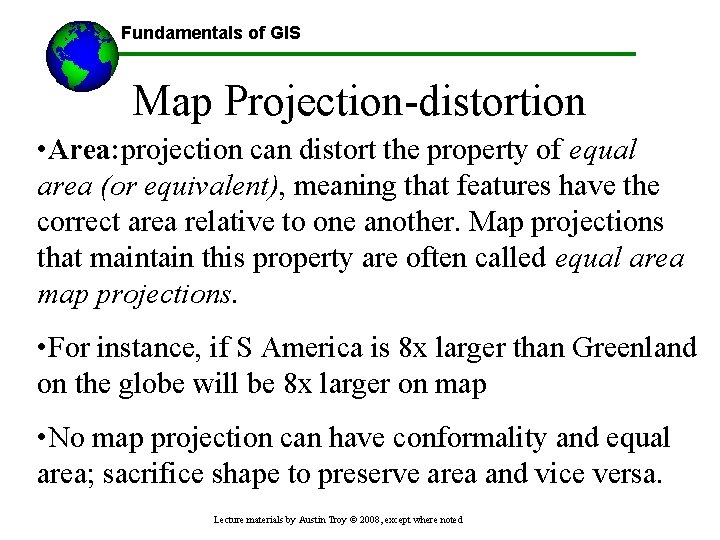 Fundamentals of GIS

Map Projection-distortion

•Area:projection can distort the property of equal area (or equivalent), meaning that features have the correct area relative to one another. Map projections that maintain this property are often called equal area map projections.

•For instance, if S America is 8x larger than Greenland on the globe will be 8x larger on map

•No map projection can have conformality and equal area; sacrifice shape to preserve area and vice versa.

Lecture materials by Austin Troy © 2008, except where noted